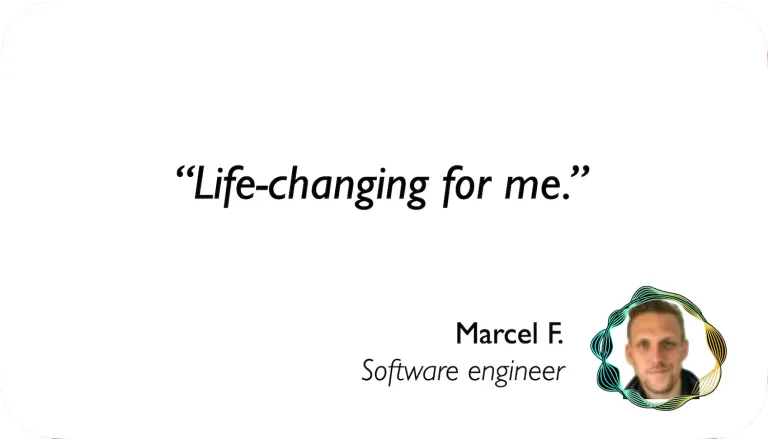 “Life-changing for me.”

Marcel F.
Software engineer